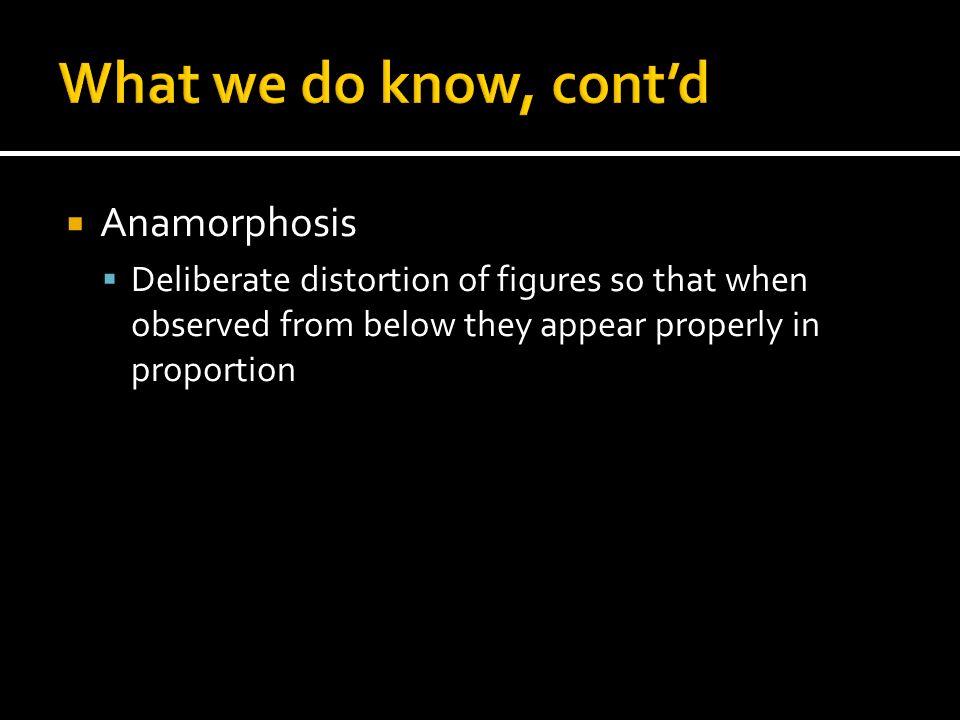 What we do know, cont’d

Anamorphosis

Deliberate distortion of figures so that when observed from below they appear properly in proportion